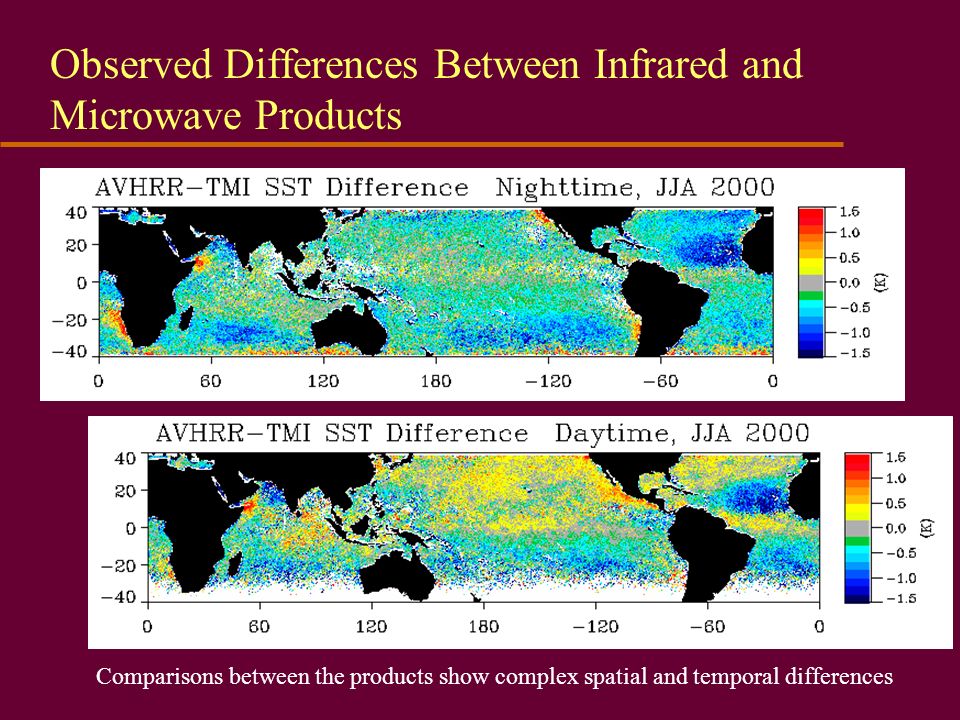 Observed Differences Between Infrared and Microwave Products

AVHRR−TMI SST Difference Nighttime, JJA 2000

40
20
0
−20
−40

0 60 120 180 −120 −60 0

1.5
1.0
0.5
0.0
−0.5
−1.0
−1.5
(K)

AVHRR−TMI SST Difference Daytime, JJA 2000

40
20
0
−20
−40

0 60 120 180 −120 −60 0

1.5
1.0
0.5
0.0
−0.5
−1.0
−1.5
(K)

Comparisons between the products show complex spatial and temporal differences